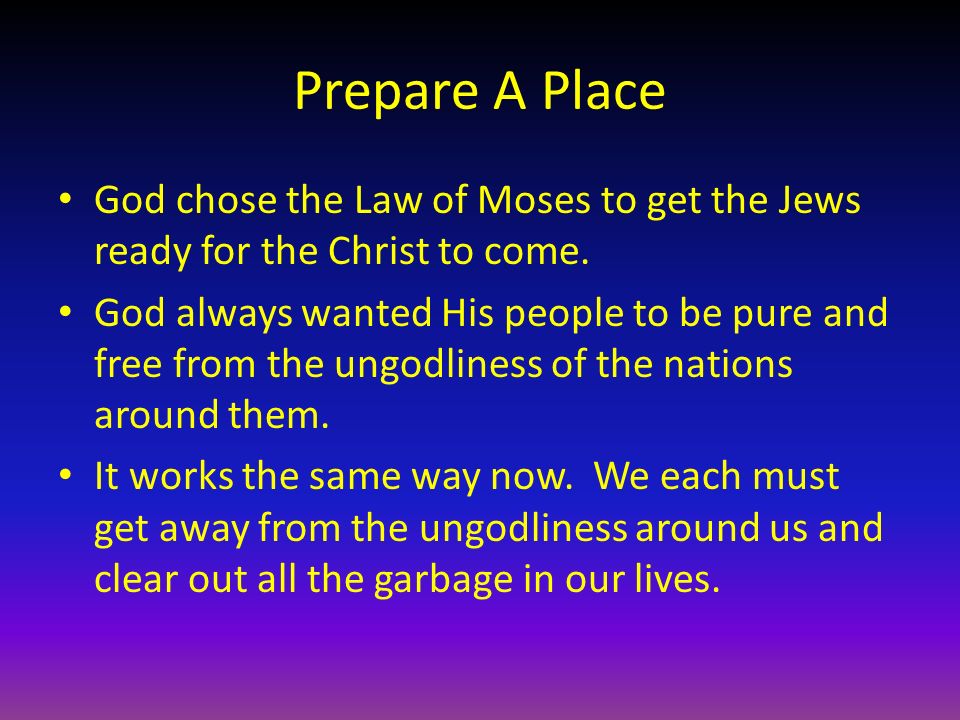 Prepare A Place

• God chose the Law of Moses to get the Jews ready for the Christ to come.
• God always wanted His people to be pure and free from the ungodliness of the nations around them.
• It works the same way now. We each must get away from the ungodliness around us and clear out all the garbage in our lives.